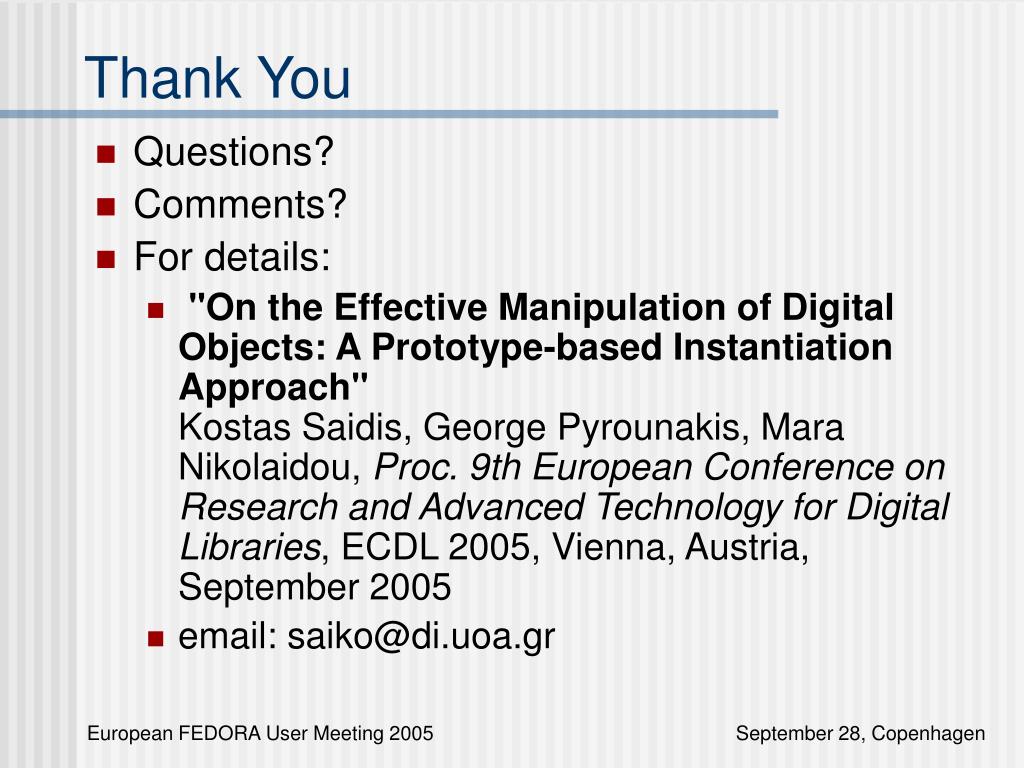 Thank You

Questions?

Comments?

For details:

"On the Effective Manipulation of Digital Objects: A Prototype-based Instantiation Approach"
Kostas Saidis, George Pyrounakis, Mara Nikolaidou, Proc. 9th European Conference on Research and Advanced Technology for Digital Libraries, ECDL 2005, Vienna, Austria, September 2005

email: saiko@di.uoa.gr

European FEDORA User Meeting 2005

September 28, Copenhagen